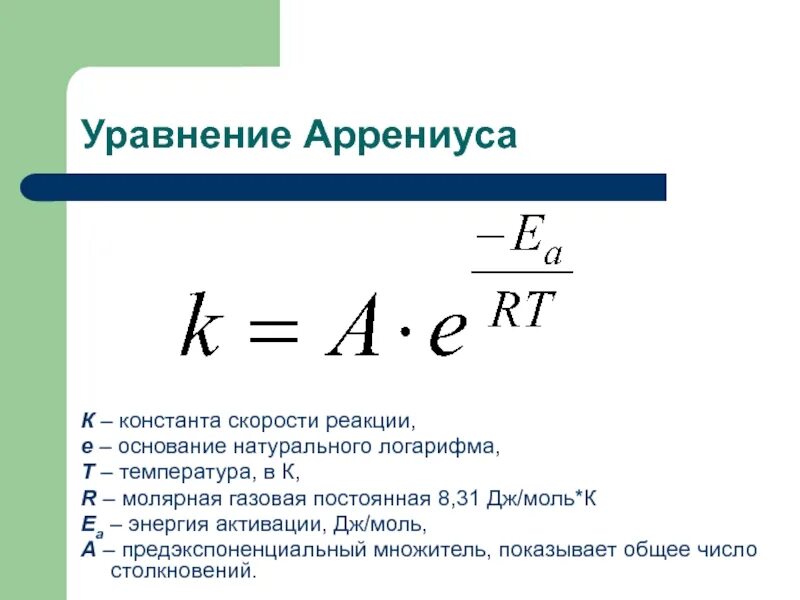 Уравнение Аррениуса

$k = A \cdot e^{\frac{-E_a}{RT}}$

К – константа скорости реакции,
е – основание натурального логарифма,
Т – температура, в К,
R – молярная газовая постоянная 8,31 Дж/моль*К
$E_a$ – энергия активации, Дж/моль,
А – предэкспоненциальный множитель, показывает общее число столкновений.